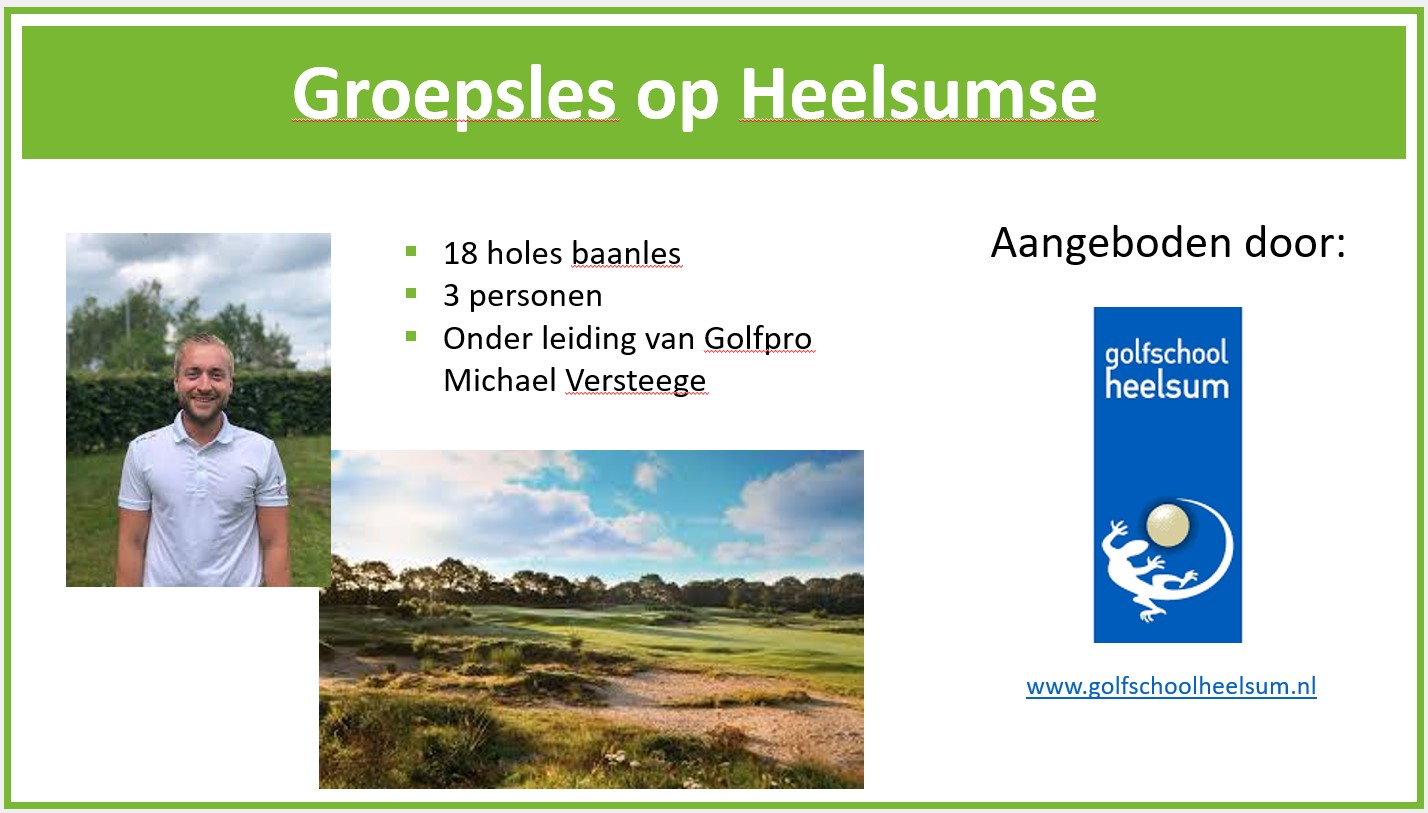 Groepsles op Heelsumse

- 18 holes baanles
- 3 personen
- Onder leiding van Golfpro Michael Versteege

Aangeboden door:

golfschool heelsum

www.golfschoolheelsum.nl